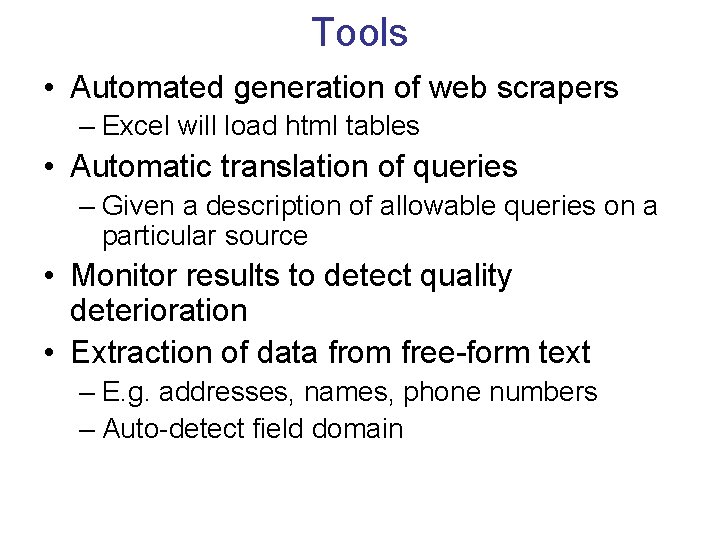 Tools

• Automated generation of web scrapers
  – Excel will load html tables
• Automatic translation of queries
  – Given a description of allowable queries on a particular source
• Monitor results to detect quality deterioration
• Extraction of data from free-form text
  – E.g. addresses, names, phone numbers
  – Auto-detect field domain